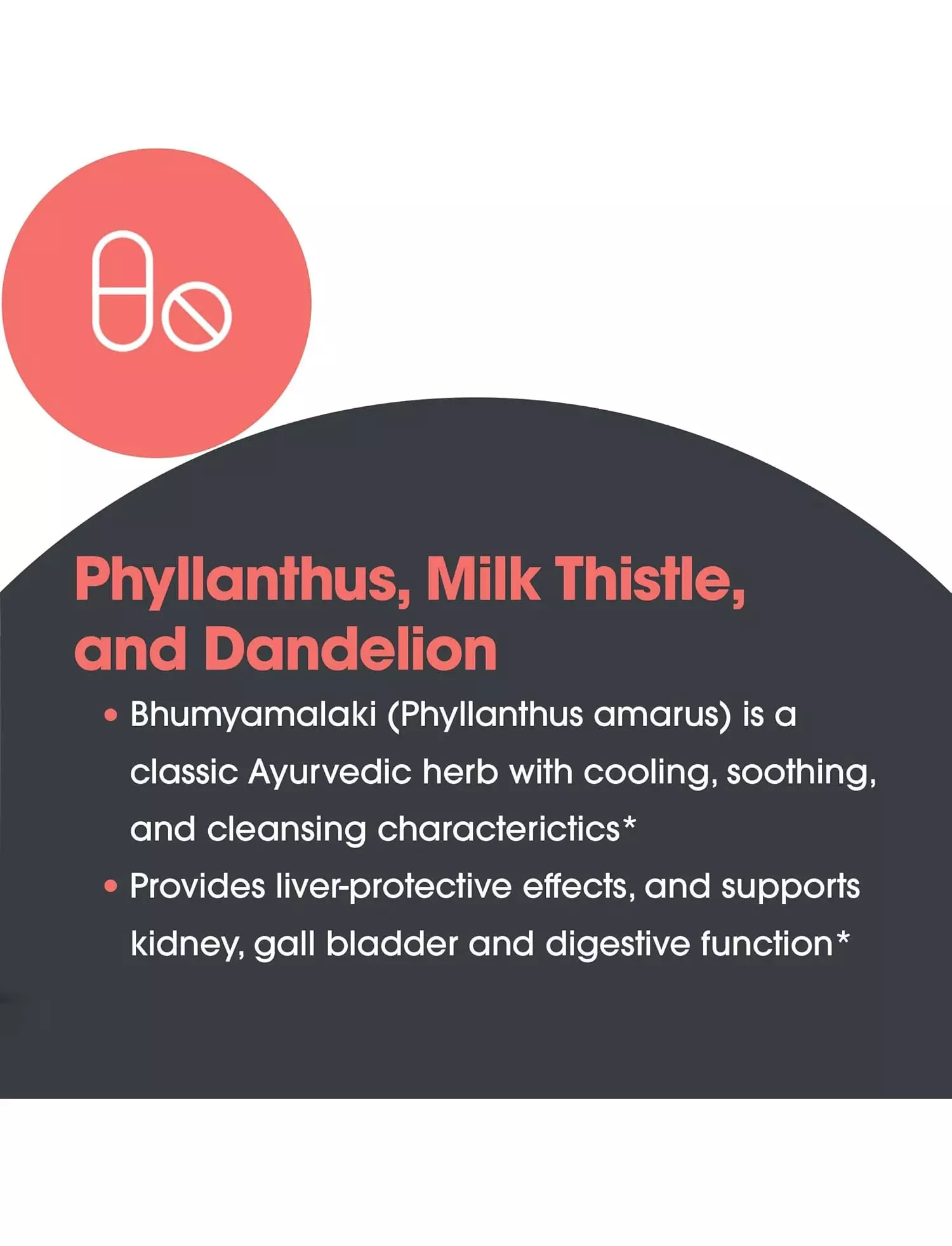 Phyllanthus, Milk Thistle, and Dandelion

• Bhumyamalaki (Phyllanthus amarus) is a classic Ayurvedic herb with cooling, soothing, and cleansing characterictics*

• Provides liver-protective effects, and supports kidney, gall bladder and digestive function*